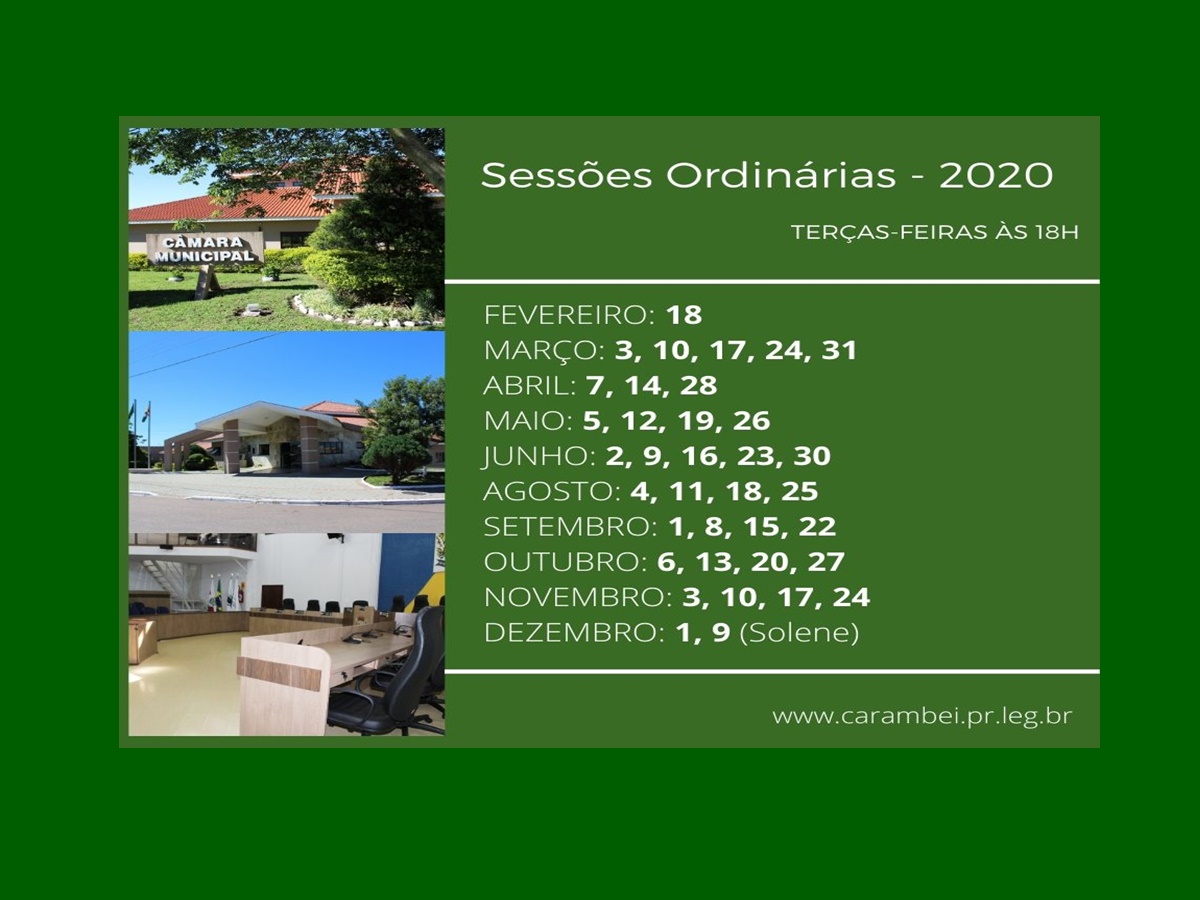 CÂMARA MUNICIPAL

Sessões Ordinárias - 2020

TERÇAS-FEIRAS ÀS 18H

FEVEREIRO: 18
MARÇO: 3, 10, 17, 24, 31
ABRIL: 7, 14, 28
MAIO: 5, 12, 19, 26
JUNHO: 2, 9, 16, 23, 30
AGOSTO: 4, 11, 18, 25
SETEMBRO: 1, 8, 15, 22
OUTUBRO: 6, 13, 20, 27
NOVEMBRO: 3, 10, 17, 24
DEZEMBRO: 1, 9 (Solene)

www.carambei.pr.leg.br